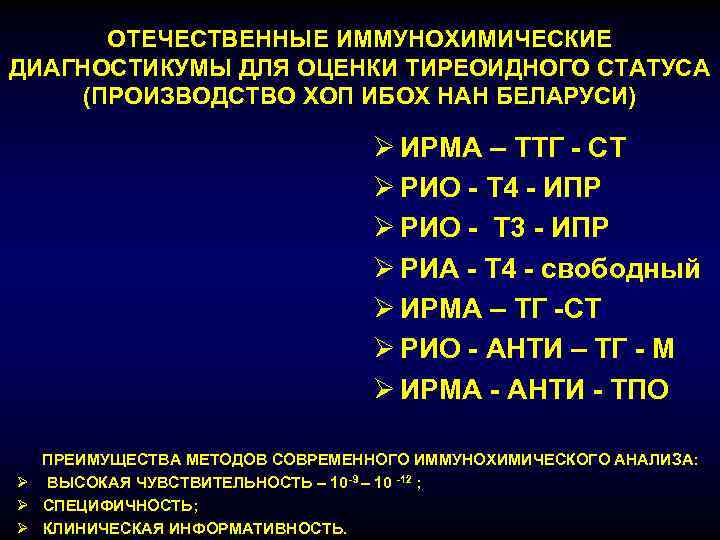 ОТЕЧЕСТВЕННЫЕ ИММУНОХИМИЧЕСКИЕ ДИАГНОСТИКУМЫ ДЛЯ ОЦЕНКИ ТИРЕОИДНОГО СТАТУСА (ПРОИЗВОДСТВО ХОП ИБОХ НАН БЕЛАРУСИ)

➢ ИРМА – ТТГ - СТ
➢ РИО - Т4 - ИПР
➢ РИО - Т3 - ИПР
➢ РИА - Т4 - свободный
➢ ИРМА – ТГ -СТ
➢ РИО - АНТИ – ТГ - М
➢ ИРМА - АНТИ - ТПО

ПРЕИМУЩЕСТВА МЕТОДОВ СОВРЕМЕННОГО ИММУНОХИМИЧЕСКОГО АНАЛИЗА:
➢ ВЫСОКАЯ ЧУВСТВИТЕЛЬНОСТЬ – $10^{-9}$ – $10^{-12}$ ;
➢ СПЕЦИФИЧНОСТЬ;
➢ КЛИНИЧЕСКАЯ ИНФОРМАТИВНОСТЬ.